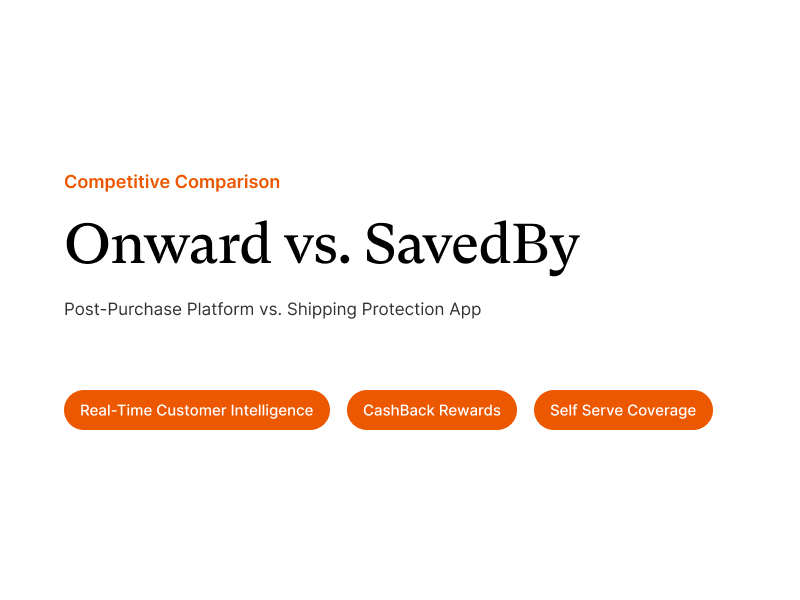 Competitive Comparison

Onward vs. SavedBy

Post-Purchase Platform vs. Shipping Protection App

Real-Time Customer Intelligence

CashBack Rewards

Self Serve Coverage